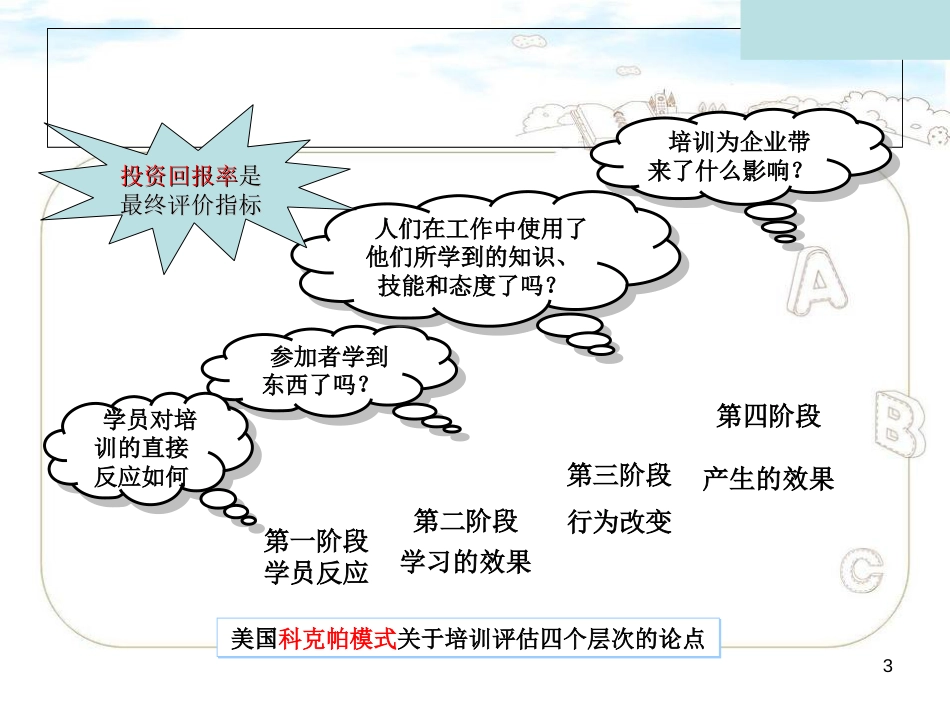 投资回报率是最终评价指标

培训为企业带来了什么影响？

人们在工作中使用了他们所学到的知识、技能和态度了吗？

参加者学到东西了吗？

学员对培训的直接反应如何

第一阶段
学员反应

第二阶段
学习的效果

第三阶段
行为改变

第四阶段
产生的效果

美国科克帕模式关于培训评估四个层次的论点

3